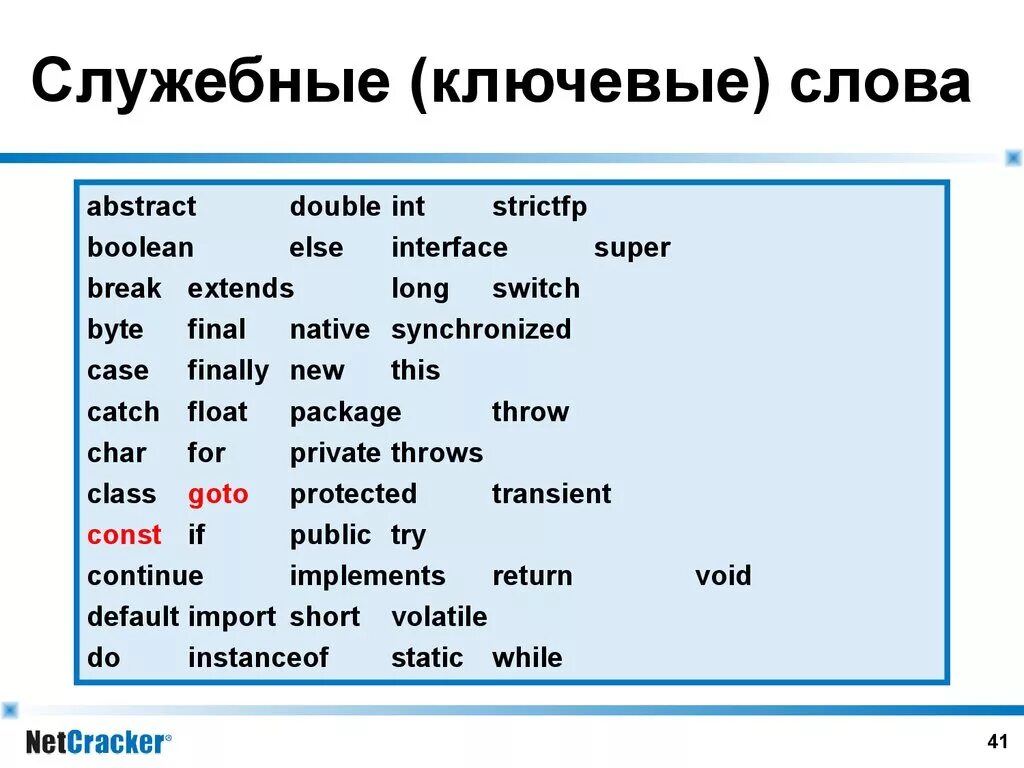 Служебные (ключевые) слова

abstract double int strictfp
boolean else interface super
break extends long switch
byte final native synchronized
case finally new this
catch float package throw
char for private throws
class goto protected transient
const if public try
continue implements return void
default import short volatile
do instanceof static while

NetCracker®

41